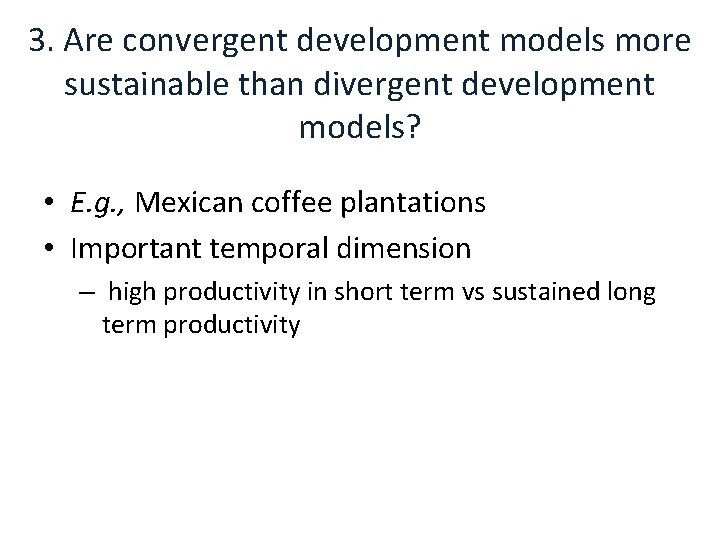 3. Are convergent development models more sustainable than divergent development models?

• E.g., Mexican coffee plantations
• Important temporal dimension
– high productivity in short term vs sustained long term productivity